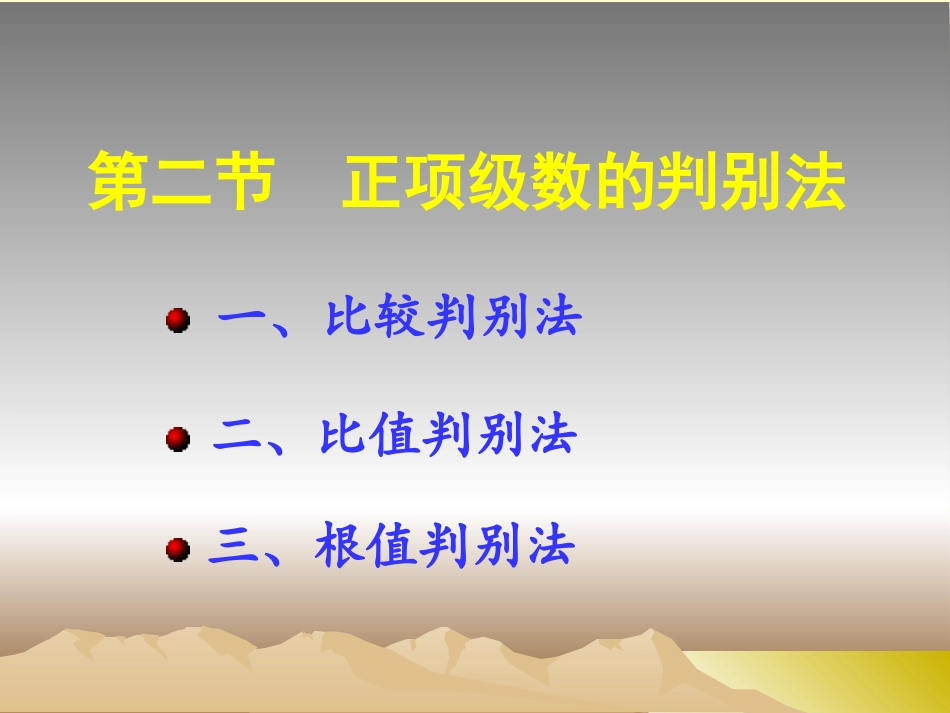 第二节　正项级数的判别法

一、比较判别法

二、比值判别法

三、根值判别法